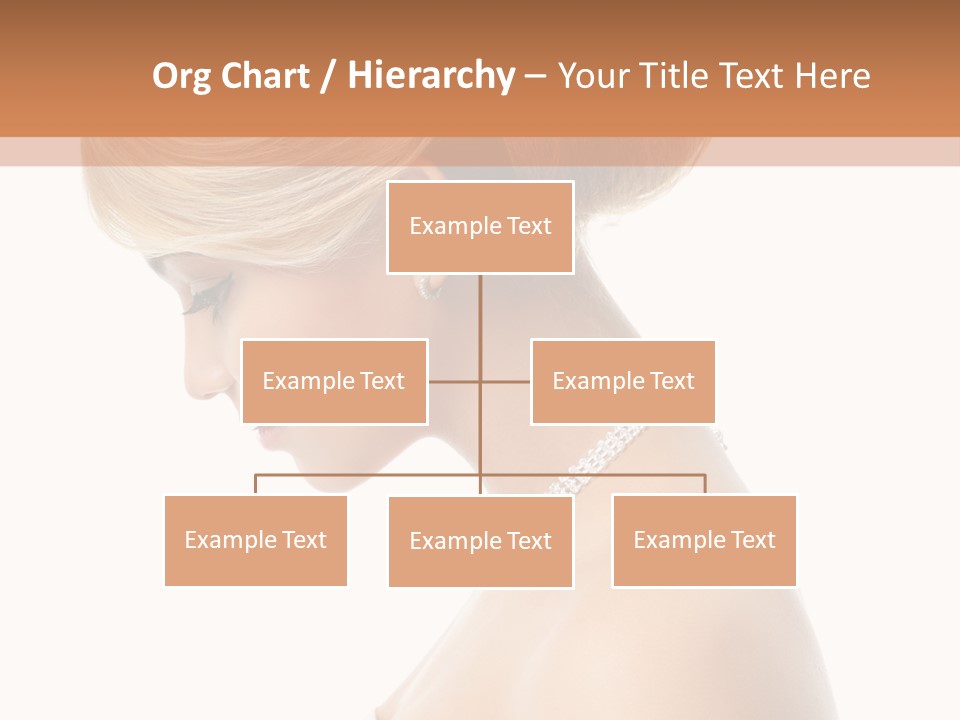 Org Chart / Hierarchy – Your Title Text Here

Example Text

Example Text

Example Text

Example Text

Example Text

Example Text